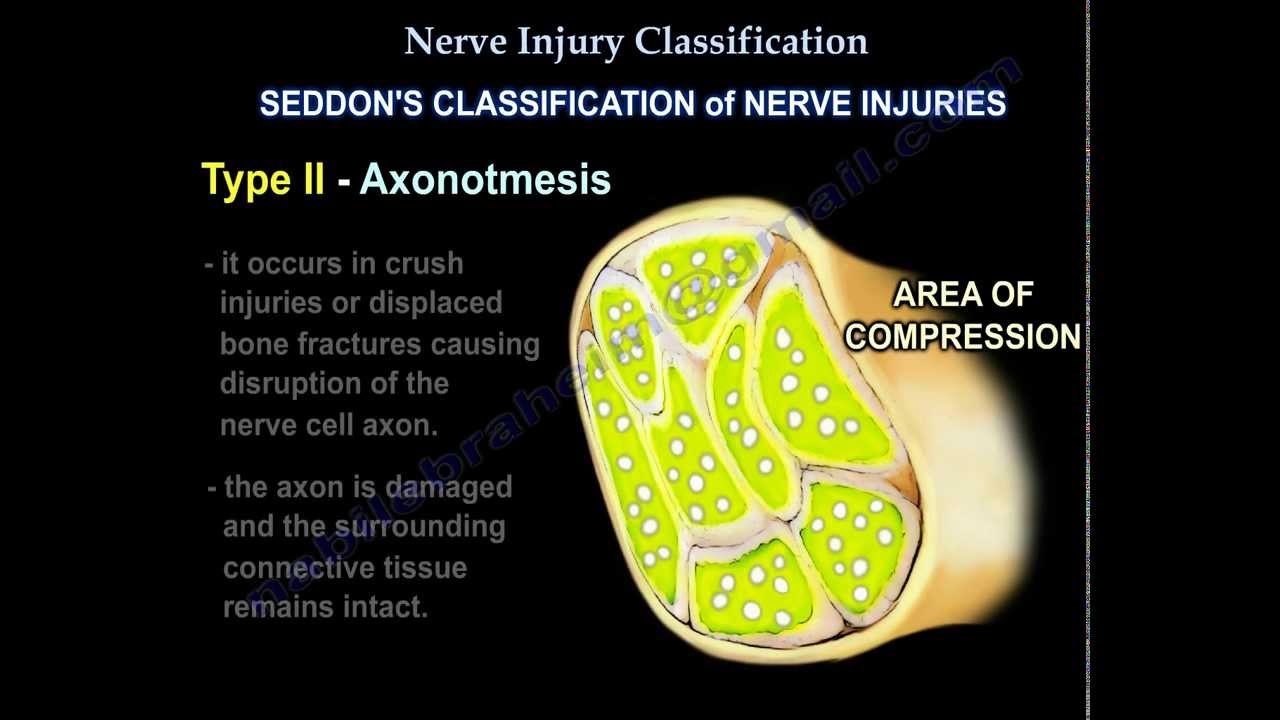 Nerve Injury Classification

SEDDON'S CLASSIFICATION of NERVE INJURIES

Type II - Axonotmesis

- it occurs in crush injuries or displaced bone fractures causing disruption of the nerve cell axon.

- the axon is damaged and the surrounding connective tissue remains intact.

AREA OF COMPRESSION

nabilebraheim@gmail.com